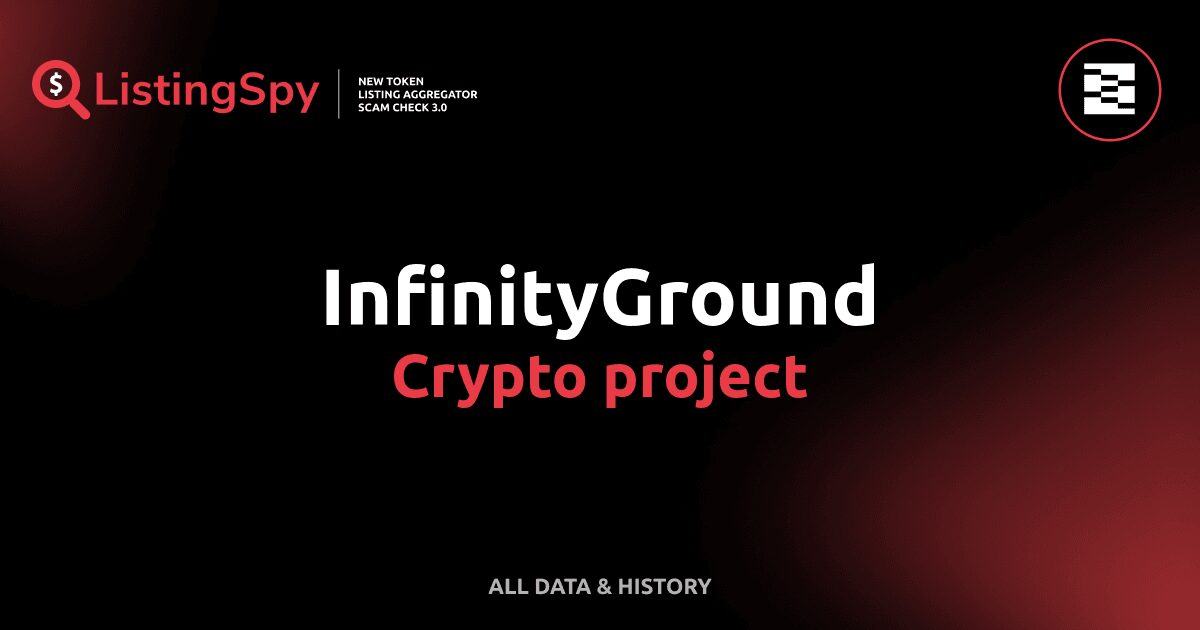 ListingSpy

NEW TOKEN
LISTING AGGREGATOR
SCAM CHECK 3.0

InfinityGround
Crypto project

ALL DATA & HISTORY